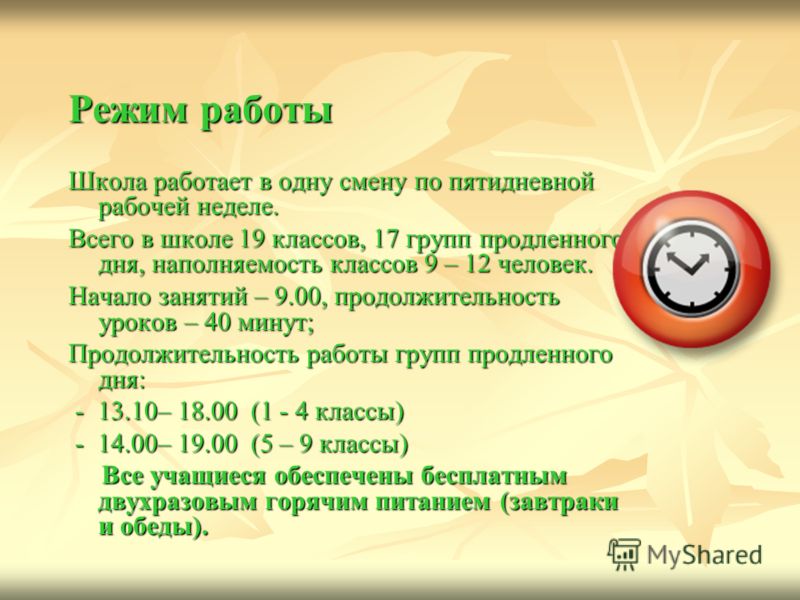 Режим работы

Школа работает в одну смену по пятидневной рабочей неделе.

Всего в школе 19 классов, 17 групп продленного дня, наполняемость классов 9 – 12 человек.

Начало занятий – 9.00, продолжительность уроков – 40 минут;

Продолжительность работы групп продленного дня:

- 13.10– 18.00 (1 - 4 классы)

- 14.00– 19.00 (5 – 9 классы)

Все учащиеся обеспечены бесплатным двухразовым горячим питанием (завтраки и обеды).

MyShared